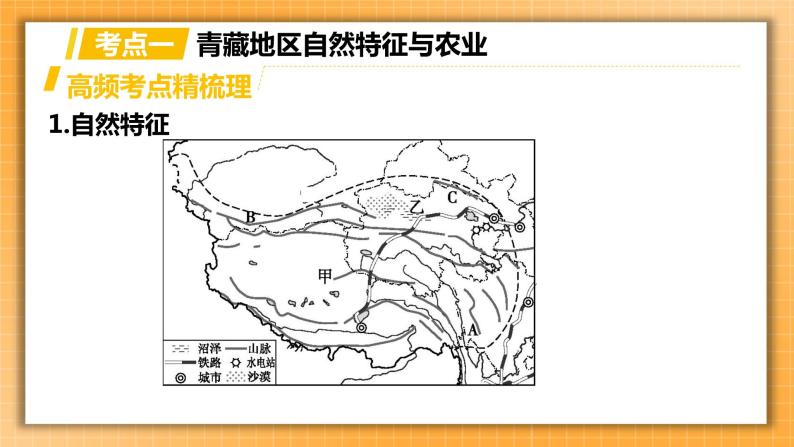 考点一 青藏地区自然特征与农业

高频考点精梳理

1.自然特征

B

乙

C

甲

A

沼泽 山脉

铁路 水电站

城市 沙漠